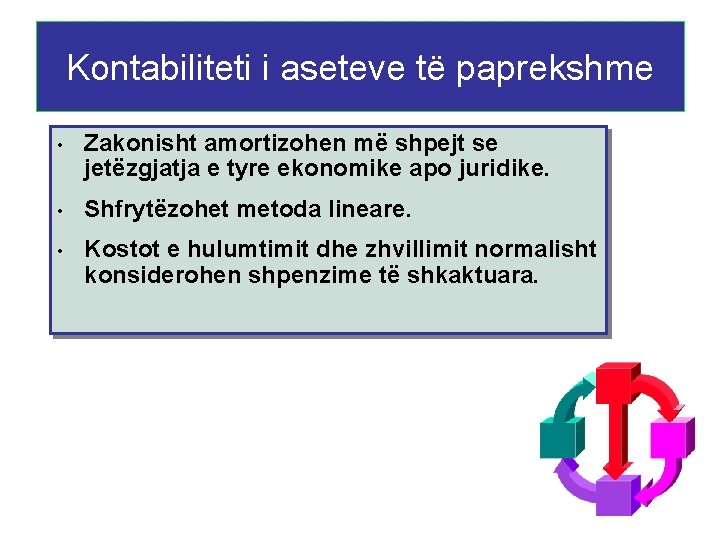 Kontabiliteti i aseteve të paprekshme

• Zakonisht amortizohen më shpejt se jetëzgjatja e tyre ekonomike apo juridike.

• Shfrytëzohet metoda lineare.

• Kostot e hulumtimit dhe zhvillimit normalisht konsiderohen shpenzime të shkaktuara.